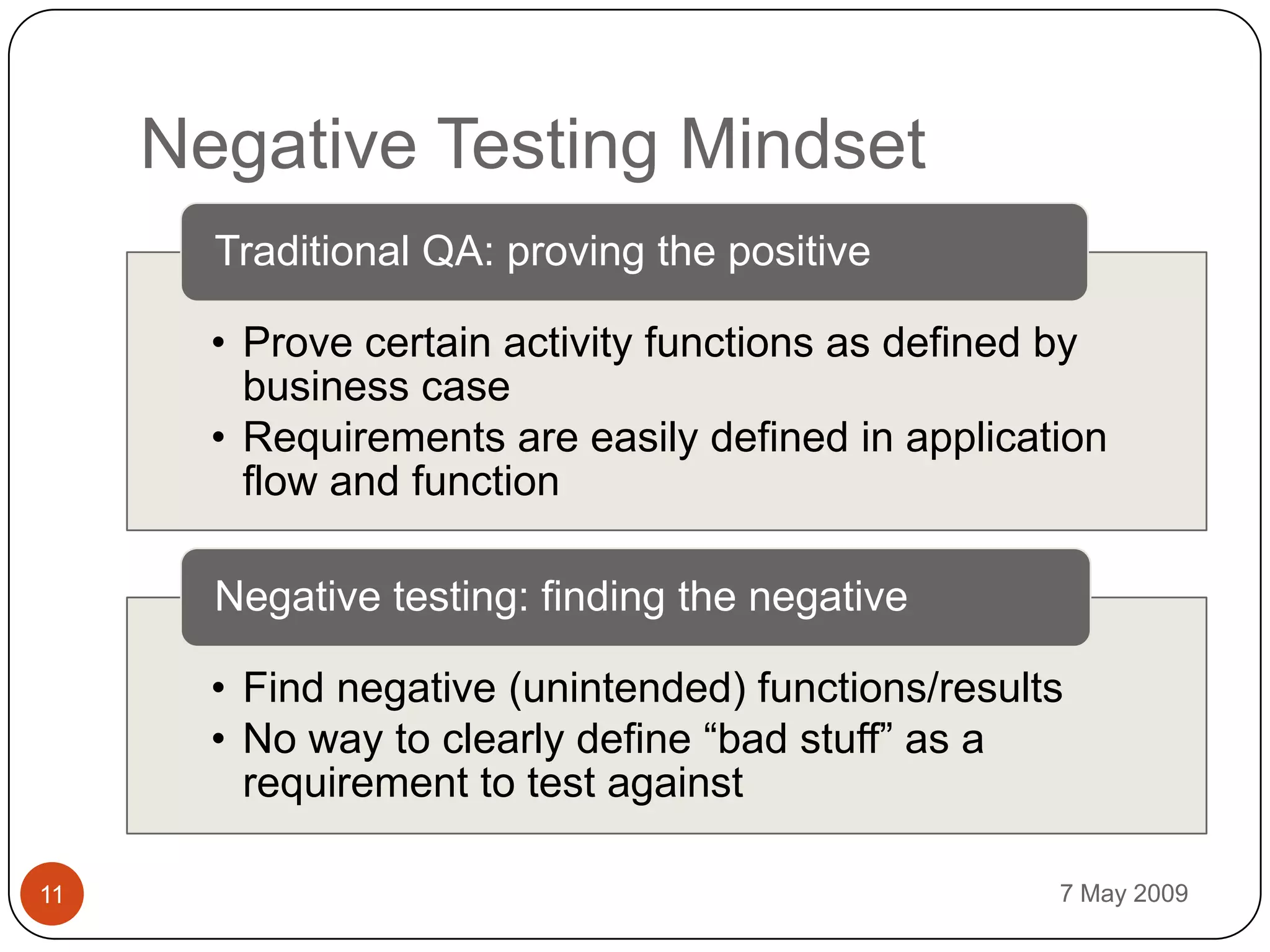 Negative Testing Mindset

Traditional QA: proving the positive

• Prove certain activity functions as defined by business case
• Requirements are easily defined in application flow and function

Negative testing: finding the negative

• Find negative (unintended) functions/results
• No way to clearly define “bad stuff” as a requirement to test against

11

7 May 2009